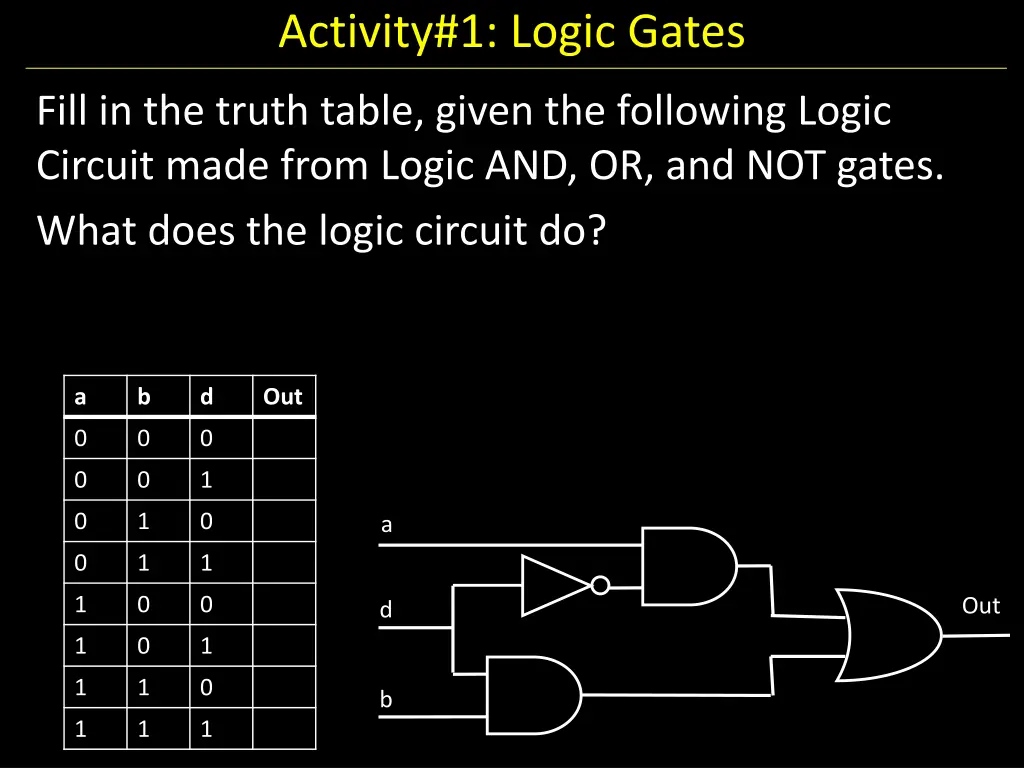 Activity#1: Logic Gates

Fill in the truth table, given the following Logic Circuit made from Logic AND, OR, and NOT gates.

What does the logic circuit do?

| a | b | d | Out |
|---|---|---|---|
| 0 | 0 | 0 | |
| 0 | 0 | 1 | |
| 0 | 1 | 0 | |
| 0 | 1 | 1 | |
| 1 | 0 | 0 | |
| 1 | 0 | 1 | |
| 1 | 1 | 0 | |
| 1 | 1 | 1 | |

a

d

b

Out